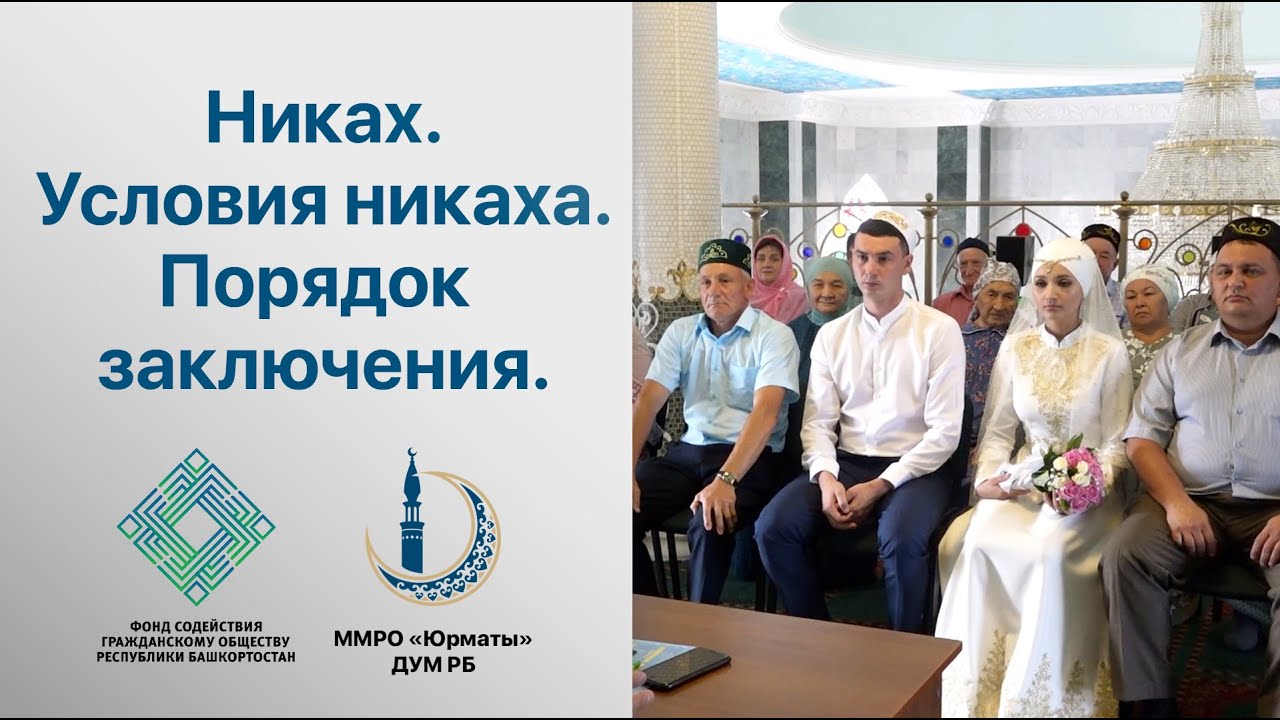 Никах.
Условия никаха.
Порядок заключения.

ФОНД СОДЕЙСТВИЯ
ГРАЖДАНСКОМУ ОБЩЕСТВУ
РЕСПУБЛИКИ БАШКОРТОСТАН

ММРО «Юрматы»
ДУМ РБ